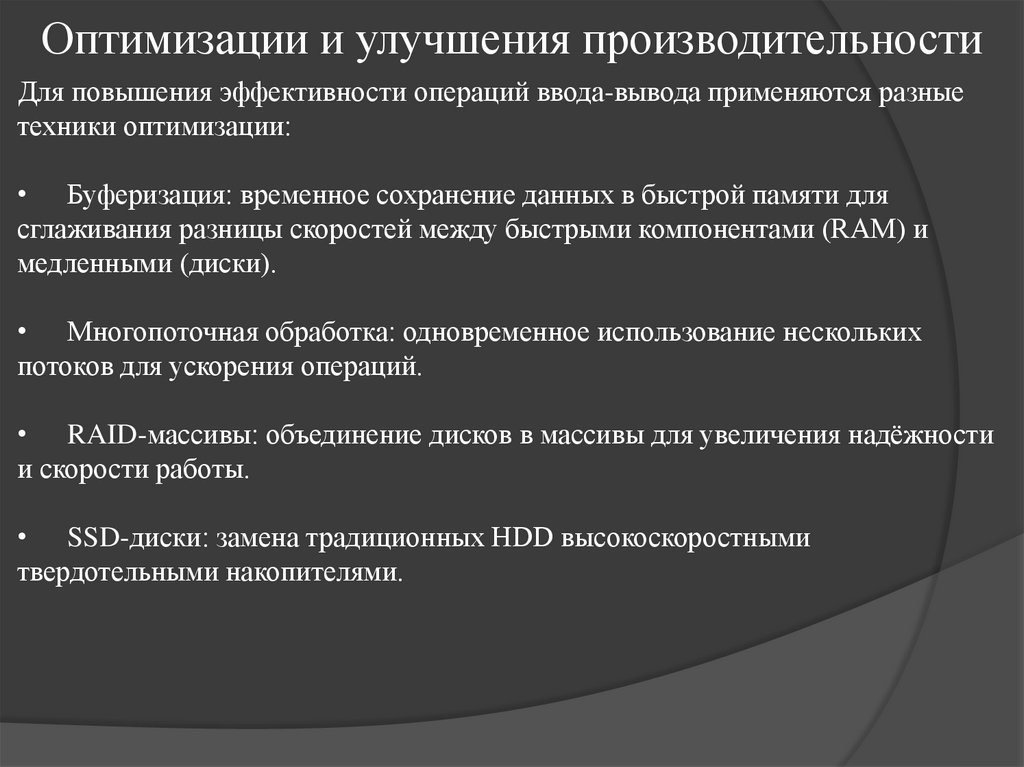 Оптимизации и улучшения производительности

Для повышения эффективности операций ввода-вывода применяются разные техники оптимизации:

• Буферизация: временное сохранение данных в быстрой памяти для сглаживания разницы скоростей между быстрыми компонентами (RAM) и медленными (диски).

• Многопоточная обработка: одновременное использование нескольких потоков для ускорения операций.

• RAID-массивы: объединение дисков в массивы для увеличения надёжности и скорости работы.

• SSD-диски: замена традиционных HDD высокоскоростными твердотельными накопителями.